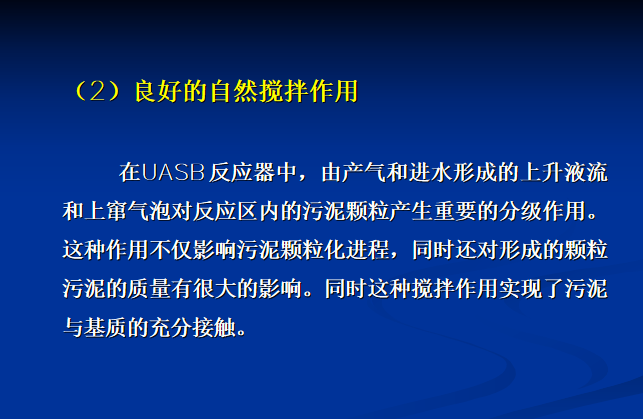 （2）良好的自然搅拌作用

在UASB反应器中，由产气和进水形成的上升液流和上窜气泡对反应区内的污泥颗粒产生重要的分级作用。这种作用不仅影响污泥颗粒化进程，同时还对形成的颗粒污泥的质量有很大的影响。同时这种搅拌作用实现了污泥与基质的充分接触。